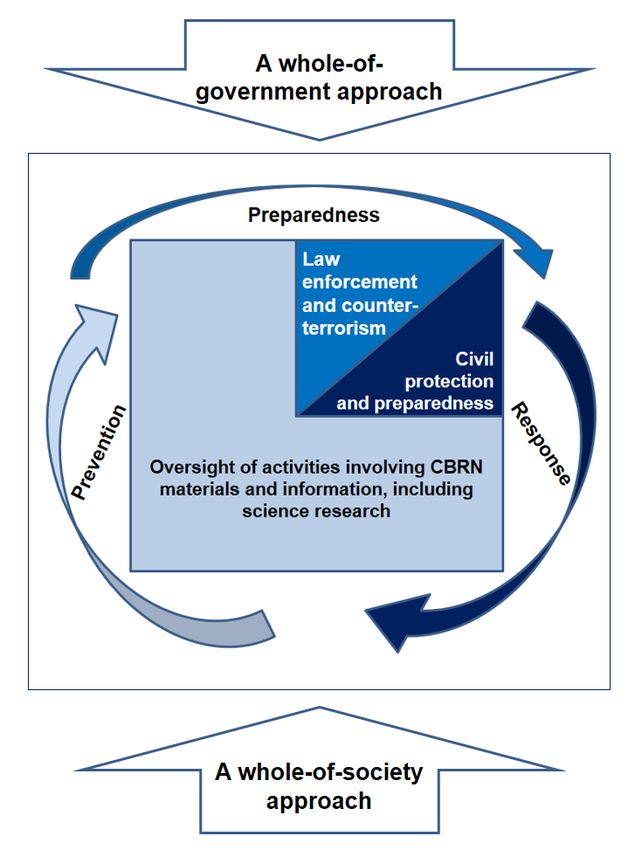 A whole-of-government approach

Preparedness

Law enforcement and counter-terrorism

Civil protection and preparedness

Prevention

Response

Oversight of activities involving CBRN materials and information, including science research

A whole-of-society approach